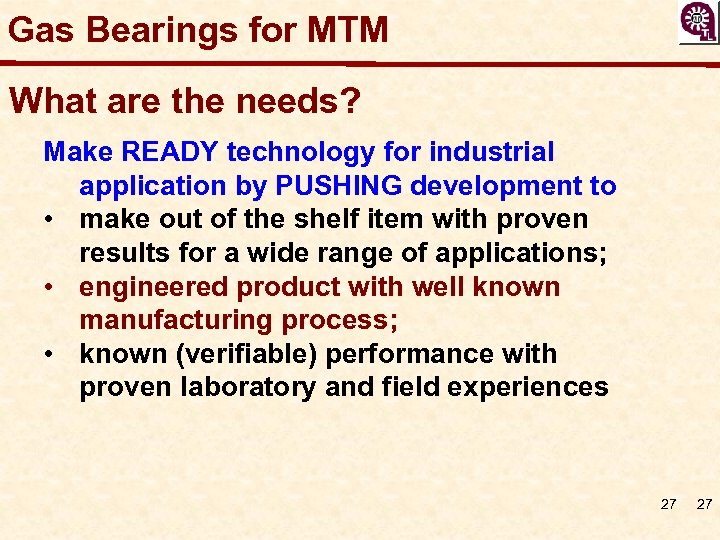 Gas Bearings for MTM

What are the needs?

Make READY technology for industrial application by PUSHING development to

• make out of the shelf item with proven results for a wide range of applications;

• engineered product with well known manufacturing process;

• known (verifiable) performance with proven laboratory and field experiences

27 27